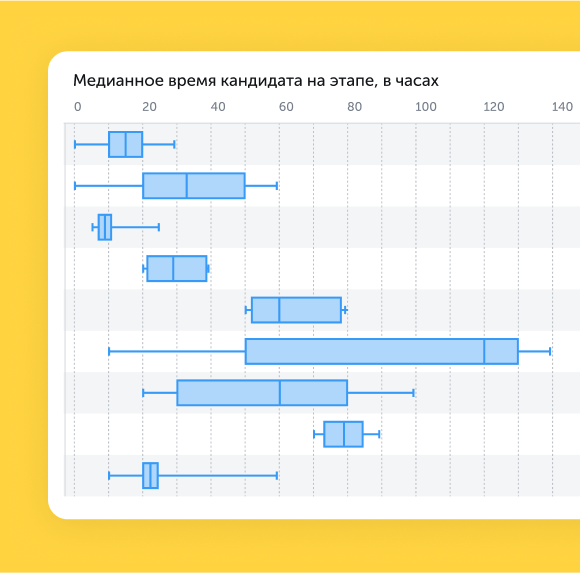 Медианное время кандидата на этапе, в часах

0 20 40 60 80 100 120 140